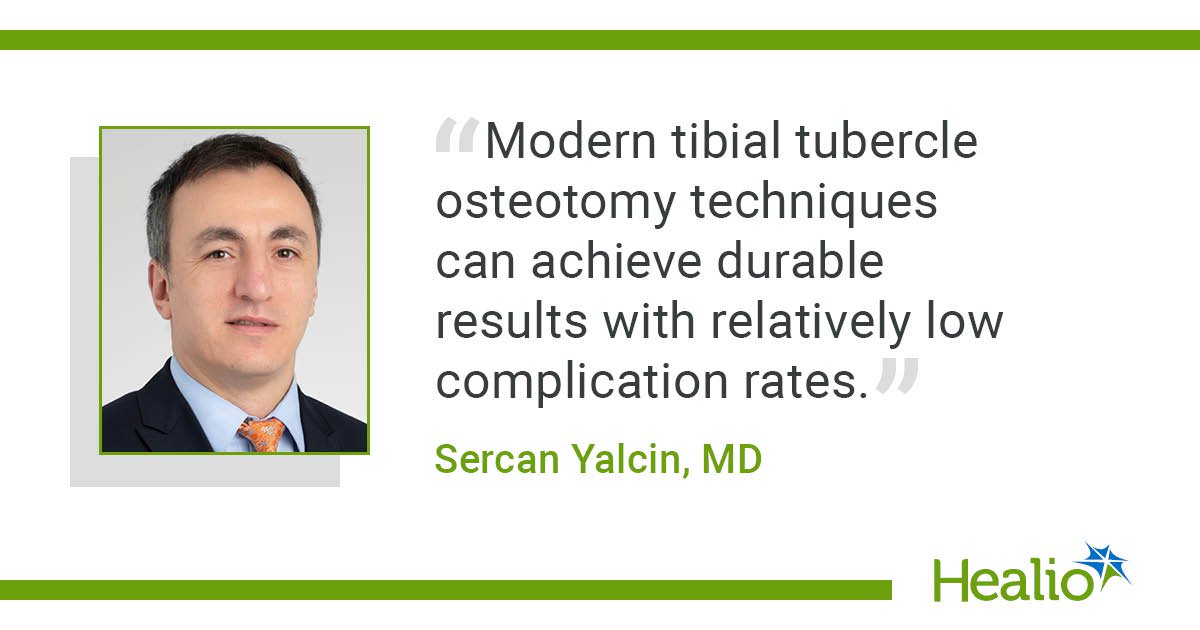 “Modern tibial tubercle osteotomy techniques can achieve durable results with relatively low complication rates.”

Sercan Yalcin, MD

Healio